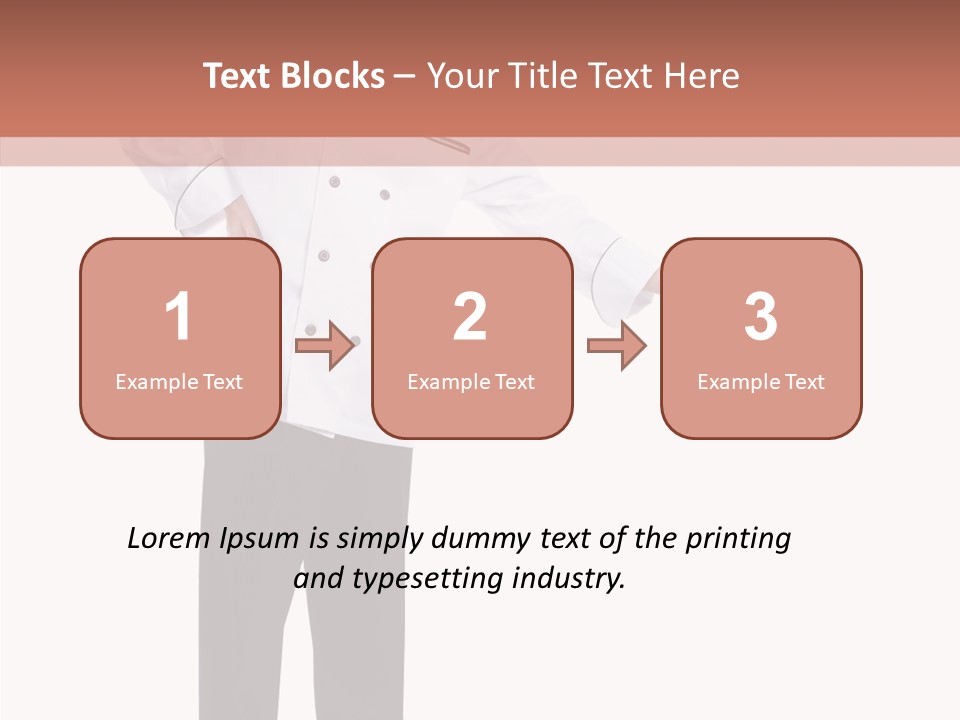 Text Blocks – Your Title Text Here

1
Example Text

2
Example Text

3
Example Text

Lorem Ipsum is simply dummy text of the printing and typesetting industry.